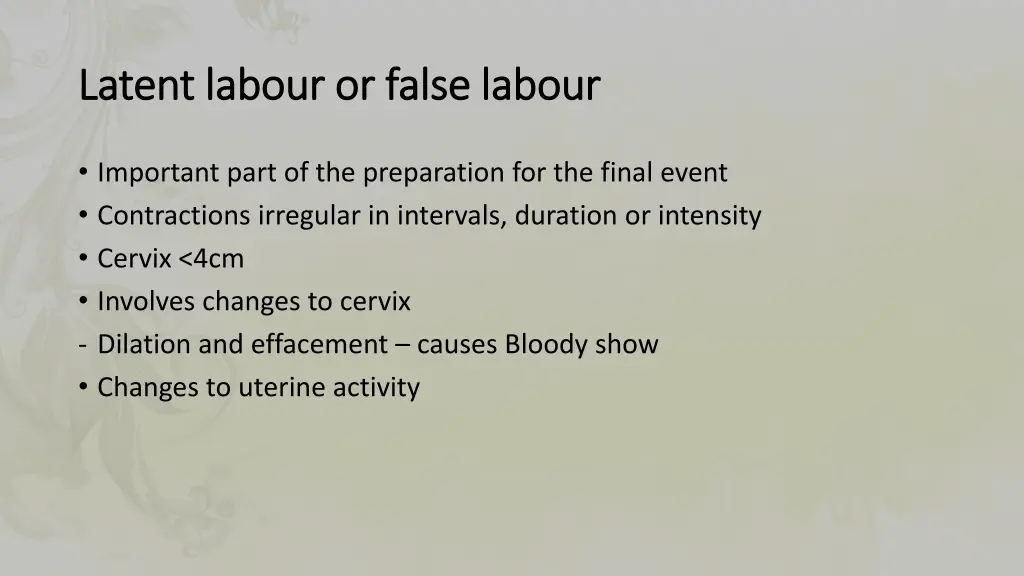 Latent labour or false labour

• Important part of the preparation for the final event
• Contractions irregular in intervals, duration or intensity
• Cervix <4cm
• Involves changes to cervix
- Dilation and effacement – causes Bloody show
• Changes to uterine activity